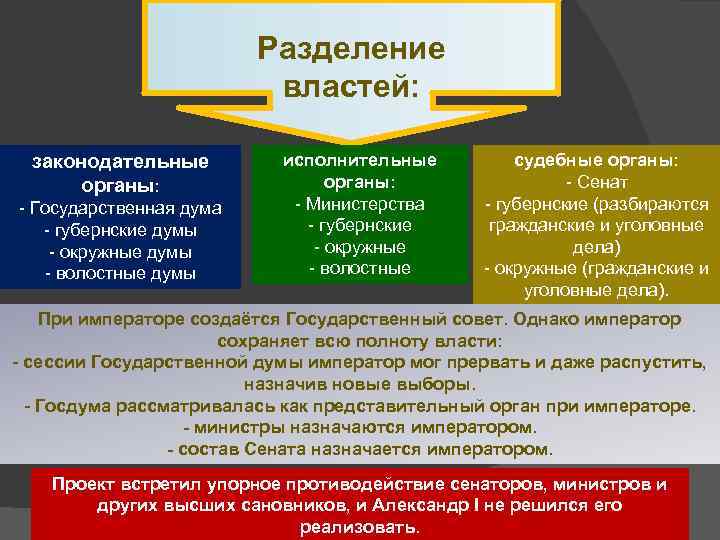 Разделение властей:

законодательные органы:
- Государственная дума
- губернские думы
- окружные думы
- волостные думы

исполнительные органы:
- Министерства
- губернские
- окружные
- волостные

судебные органы:
- Сенат
- губернские (разбираются гражданские и уголовные дела)
- окружные (гражданские и уголовные дела).

При императоре создаётся Государственный совет. Однако император сохраняет всю полноту власти:
- сессии Государственной думы император мог прервать и даже распустить, назначив новые выборы.
- Госдума рассматривалась как представительный орган при императоре.
- министры назначаются императором.
- состав Сената назначается императором.

Проект встретил упорное противодействие сенаторов, министров и других высших сановников, и Александр I не решился его реализовать.